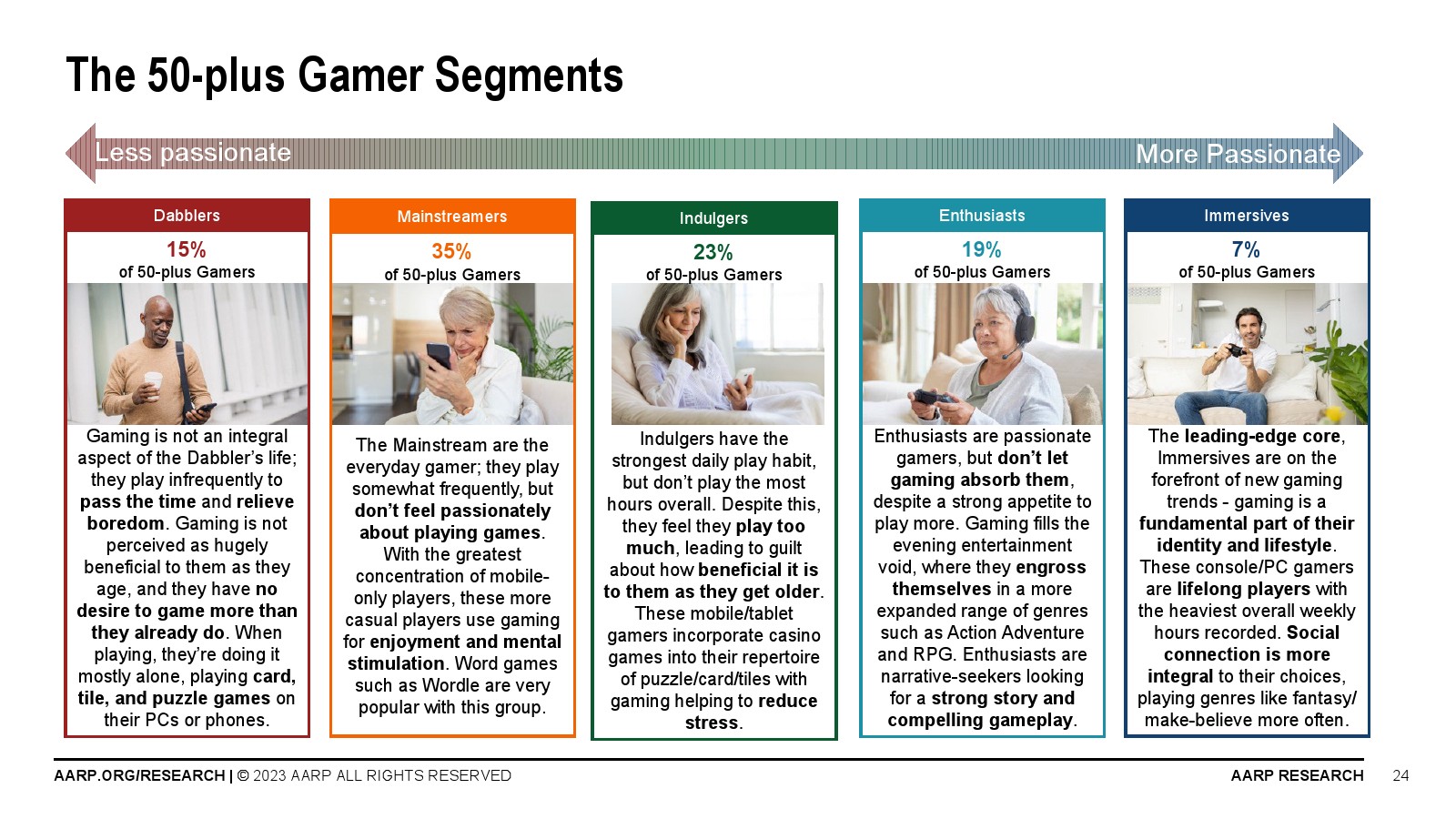 The 50-plus Gamer Segments

Less passionate

More Passionate

Dabblers

15%
of 50-plus Gamers

Gaming is not an integral aspect of the Dabbler's life; they play infrequently to pass the time and relieve boredom. Gaming is not perceived as hugely beneficial to them as they age, and they have no desire to game more than they already do. When playing, they're doing it mostly alone, playing card, tile, and puzzle games on their PCs or phones.

Mainstreamers

35%
of 50-plus Gamers

The Mainstream are the everyday gamer; they play somewhat frequently, but don't feel passionately about playing games. With the greatest concentration of mobile-only players, these more casual players use gaming for enjoyment and mental stimulation. Word games such as Wordle are very popular with this group.

Indulgers

23%
of 50-plus Gamers

Indulgers have the strongest daily play habit, but don't play the most hours overall. Despite this, they feel they play too much, leading to guilt about how beneficial it is to them as they get older. These mobile/tablet gamers incorporate casino games into their repertoire of puzzle/card/tiles with gaming helping to reduce stress.

Enthusiasts

19%
of 50-plus Gamers

Enthusiasts are passionate gamers, but don't let gaming absorb them, despite a strong appetite to play more. Gaming fills the evening entertainment void, where they engross themselves in a more expanded range of genres such as Action Adventure and RPG. Enthusiasts are narrative-seekers looking for a strong story and compelling gameplay.

Immersives

7%
of 50-plus Gamers

The leading-edge core, Immersives are on the forefront of new gaming trends - gaming is a fundamental part of their identity and lifestyle. These console/PC gamers are lifelong players with the heaviest overall weekly hours recorded. Social connection is more integral to their choices, playing genres like fantasy/ make-believe more often.

AARP.ORG/RESEARCH | © 2023 AARP ALL RIGHTS RESERVED

AARP RESEARCH

24